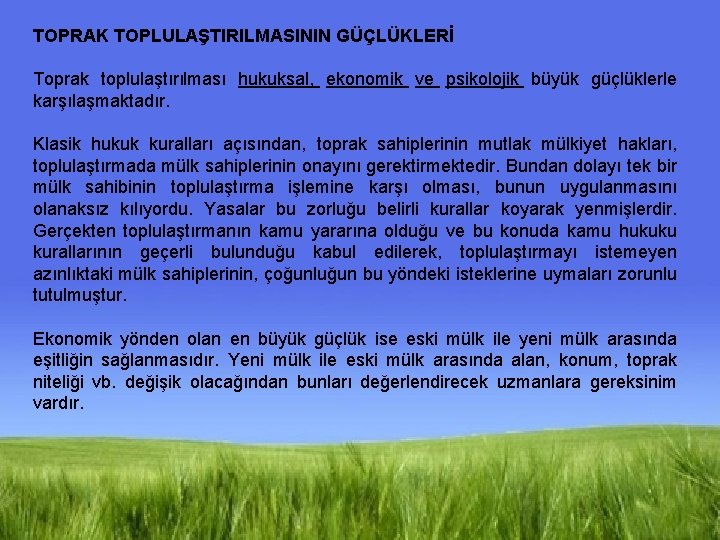 TOPRAK TOPLULAŞTIRILMASININ GÜÇLÜKLERİ

Toprak toplulaştırılması hukuksal, ekonomik ve psikolojik büyük güçlüklerle karşılaşmaktadır.

Klasik hukuk kuralları açısından, toprak sahiplerinin mutlak mülkiyet hakları, toplulaştırmada mülk sahiplerinin onayını gerektirmektedir. Bundan dolayı tek bir mülk sahibinin toplulaştırma işlemine karşı olması, bunun uygulanmasını olanaksız kılıyordu. Yasalar bu zorluğu belirli kurallar koyarak yenmişlerdir. Gerçekten toplulaştırmanın kamu yararına olduğu ve bu konuda kamu hukuku kurallarının geçerli bulunduğu kabul edilerek, toplulaştırmayı istemeyen azınlıktaki mülk sahiplerinin, çoğunluğun bu yöndeki isteklerine uymaları zorunlu tutulmuştur.

Ekonomik yönden olan en büyük güçlük ise eski mülk ile yeni mülk arasında eşitliğin sağlanmasıdır. Yeni mülk ile eski mülk arasında alan, konum, toprak niteliği vb. değişik olacağından bunları değerlendirecek uzmanlara gereksinim vardır.